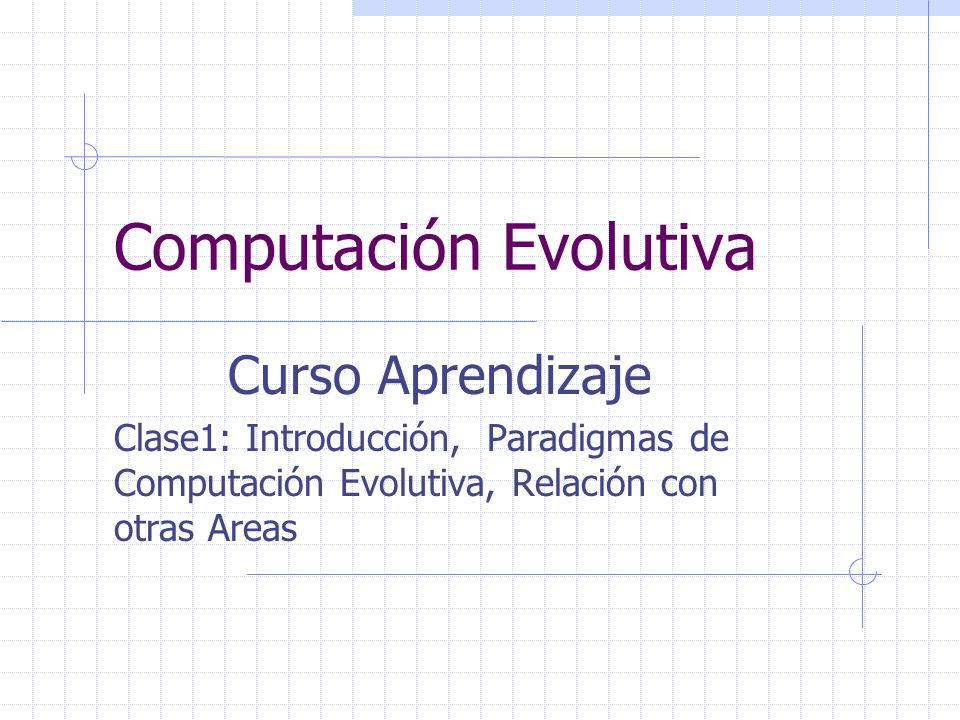 Computación Evolutiva

Curso Aprendizaje

Clase1: Introducción, Paradigmas de Computación Evolutiva, Relación con otras Areas